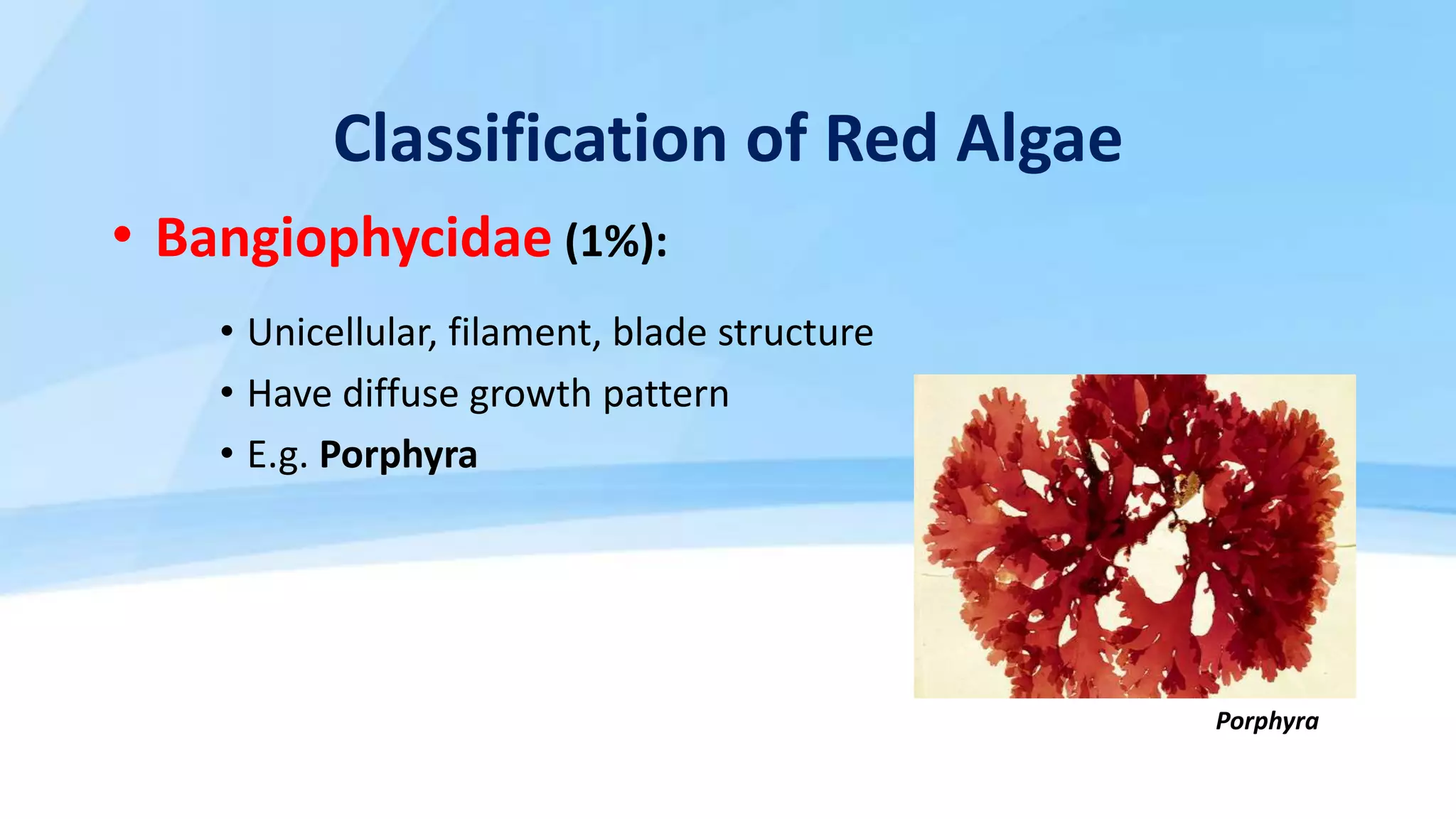 Classification of Red Algae

• Bangiophycidae (1%):

• Unicellular, filament, blade structure
• Have diffuse growth pattern
• E.g. Porphyra

Porphyra